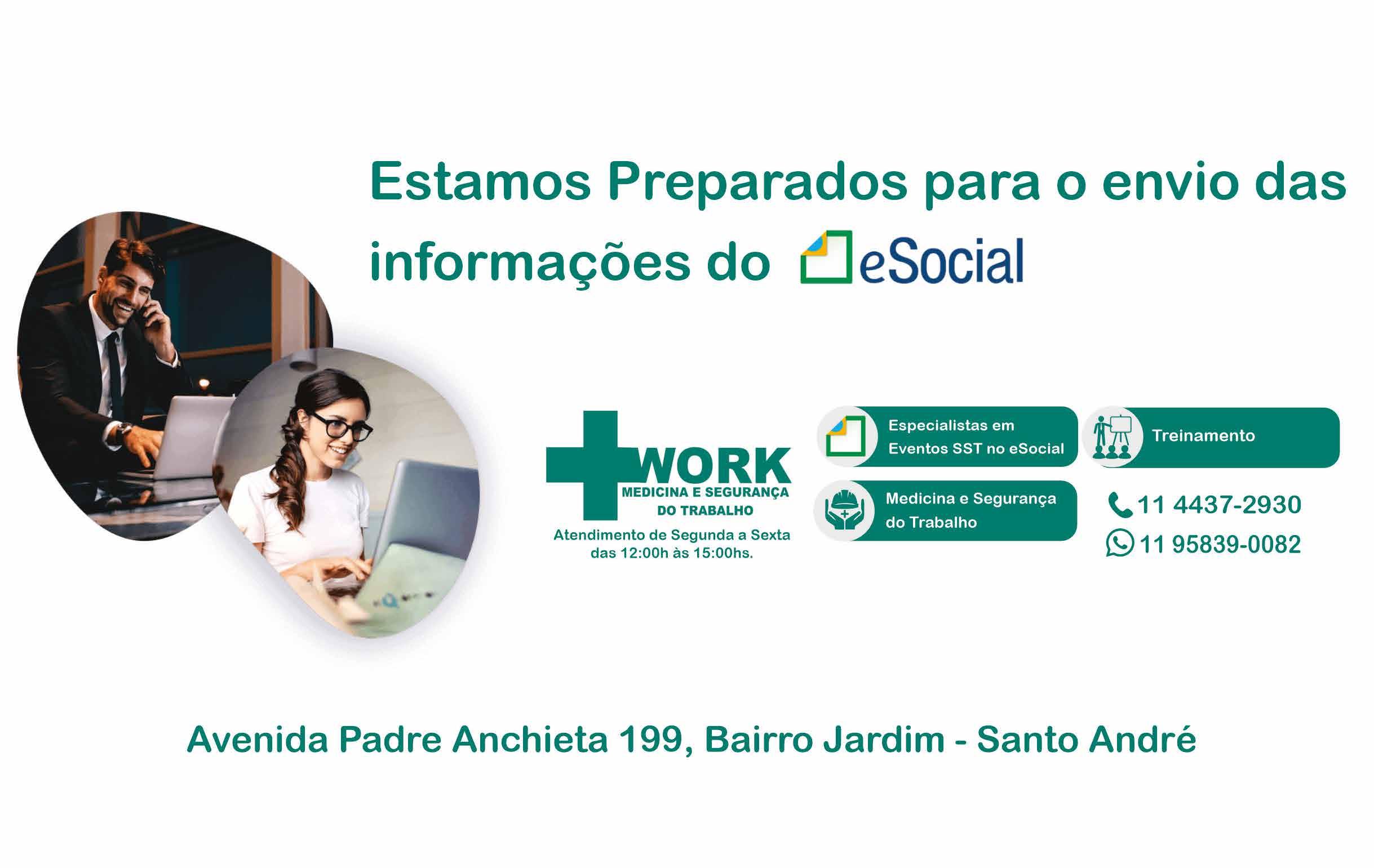 Estamos Preparados para o envio das informações do eSocial

WORK
MEDICINA E SEGURANÇA DO TRABALHO
Atendimento de Segunda a Sexta das 12:00h às 15:00hs.

Especialistas em Eventos SST no eSocial

Treinamento

Medicina e Segurança do Trabalho

11 4437-2930
11 95839-0082

Avenida Padre Anchieta 199, Bairro Jardim - Santo André